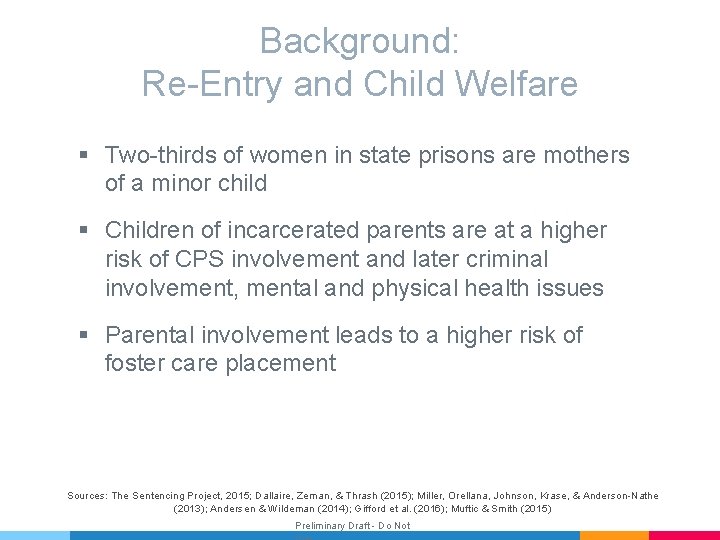 Background:
Re-Entry and Child Welfare

▪ Two-thirds of women in state prisons are mothers of a minor child

▪ Children of incarcerated parents are at a higher risk of CPS involvement and later criminal involvement, mental and physical health issues

▪ Parental involvement leads to a higher risk of foster care placement

Sources: The Sentencing Project, 2015; Dallaire, Zeman, & Thrash (2015); Miller, Orellana, Johnson, Krase, & Anderson-Nathe (2013); Andersen & Wildeman (2014); Gifford et al. (2016); Muftic & Smith (2015)

Preliminary Draft - Do Not